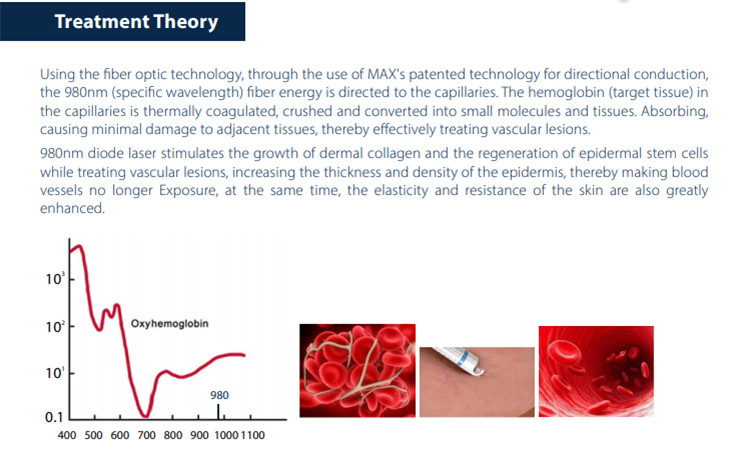 Treatment Theory

Using the fiber optic technology, through the use of MAX's patented technology for directional conduction, the 980nm (specific wavelength) fiber energy is directed to the capillaries. The hemoglobin (target tissue) in the capillaries is thermally coagulated, crushed and converted into small molecules and tissues. Absorbing, causing minimal damage to adjacent tissues, thereby effectively treating vascular lesions.

980nm diode laser stimulates the growth of dermal collagen and the regeneration of epidermal stem cells while treating vascular lesions, increasing the thickness and density of the epidermis, thereby making blood vessels no longer Exposure, at the same time, the elasticity and resistance of the skin are also greatly enhanced.

$10^3$

$10^2$

$10^1$

0.1

Oxyhemoglobin

980

400 500 600 700 800 900 1000 1100